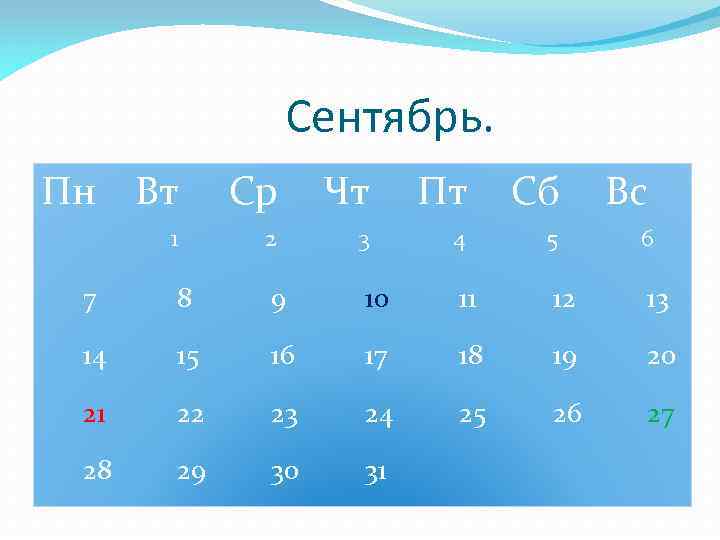 Сентябрь.

| Пн | Вт | Ср | Чт | Пт | Сб | Вс |
|---|---|---|---|---|---|---|
| | 1 | 2 | 3 | 4 | 5 | 6 |
| 7 | 8 | 9 | 10 | 11 | 12 | 13 |
| 14 | 15 | 16 | 17 | 18 | 19 | 20 |
| 21 | 22 | 23 | 24 | 25 | 26 | 27 |
| 28 | 29 | 30 | 31 | | | |